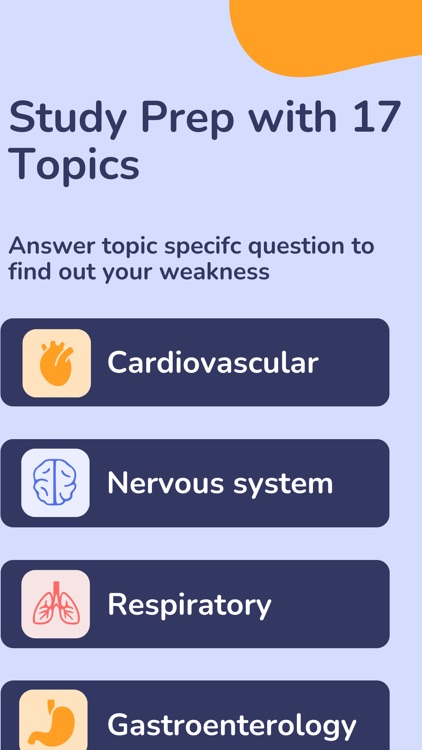 Study Prep with 17 Topics

Answer topic specifc question to find out your weakness

Cardiovascular

Nervous system

Respiratory

Gastroenterology